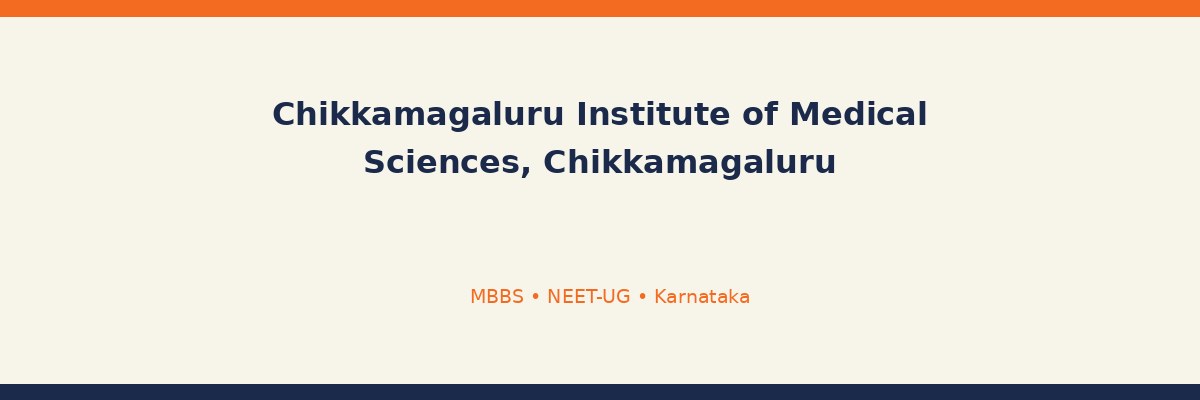 Chikkamagaluru Institute of Medical Sciences, Chikkamagaluru

MBBS • NEET-UG • Karnataka